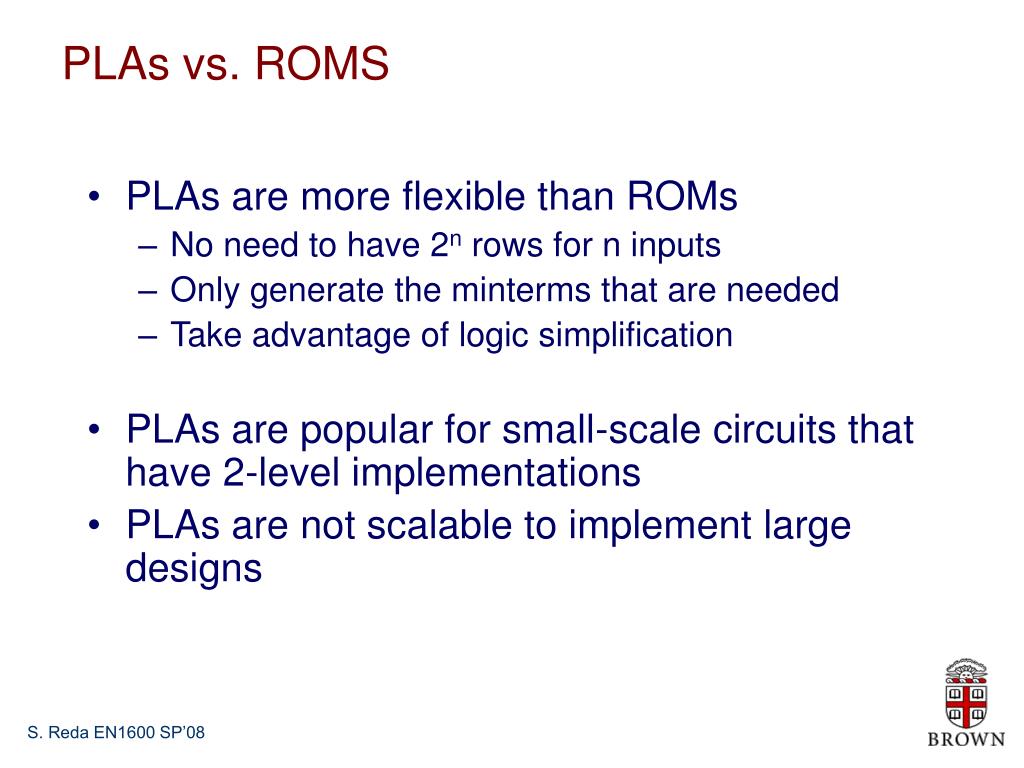 PLAs vs. ROMS

• PLAs are more flexible than ROMs
– No need to have $2^n$ rows for n inputs
– Only generate the minterms that are needed
– Take advantage of logic simplification

• PLAs are popular for small-scale circuits that have 2-level implementations
• PLAs are not scalable to implement large designs

S. Reda EN1600 SP'08

BROWN